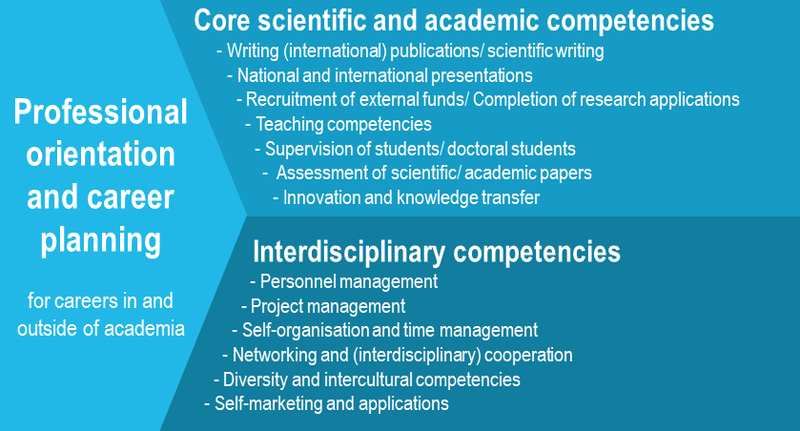 Professional orientation and career planning

for careers in and outside of academia

Core scientific and academic competencies
- Writing (international) publications/ scientific writing
- National and international presentations
- Recruitment of external funds/ Completion of research applications
- Teaching competencies
- Supervision of students/ doctoral students
- Assessment of scientific/ academic papers
- Innovation and knowledge transfer

Interdisciplinary competencies
- Personnel management
- Project management
- Self-organisation and time management
- Networking and (interdisciplinary) cooperation
- Diversity and intercultural competencies
- Self-marketing and applications